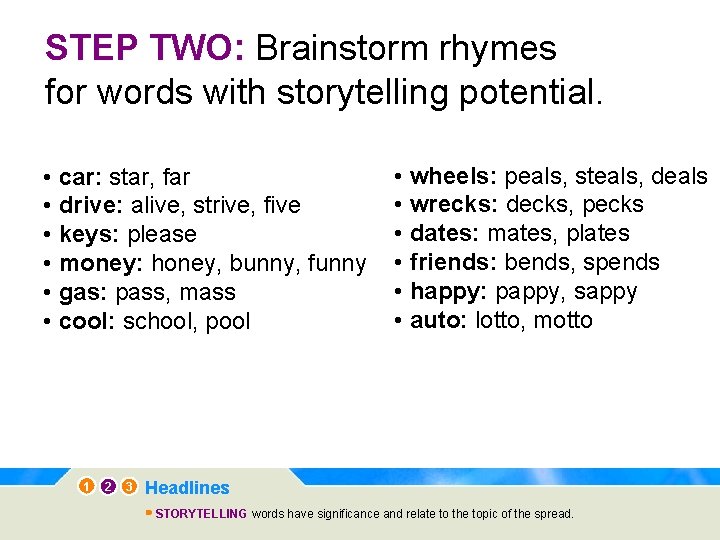 STEP TWO: Brainstorm rhymes for words with storytelling potential.

• car: star, far
• drive: alive, strive, five
• keys: please
• money: honey, bunny, funny
• gas: pass, mass
• cool: school, pool

• wheels: peals, steals, deals
• wrecks: decks, pecks
• dates: mates, plates
• friends: bends, spends
• happy: pappy, sappy
• auto: lotto, motto

1 2 3 Headlines

STORYTELLING words have significance and relate to the topic of the spread.